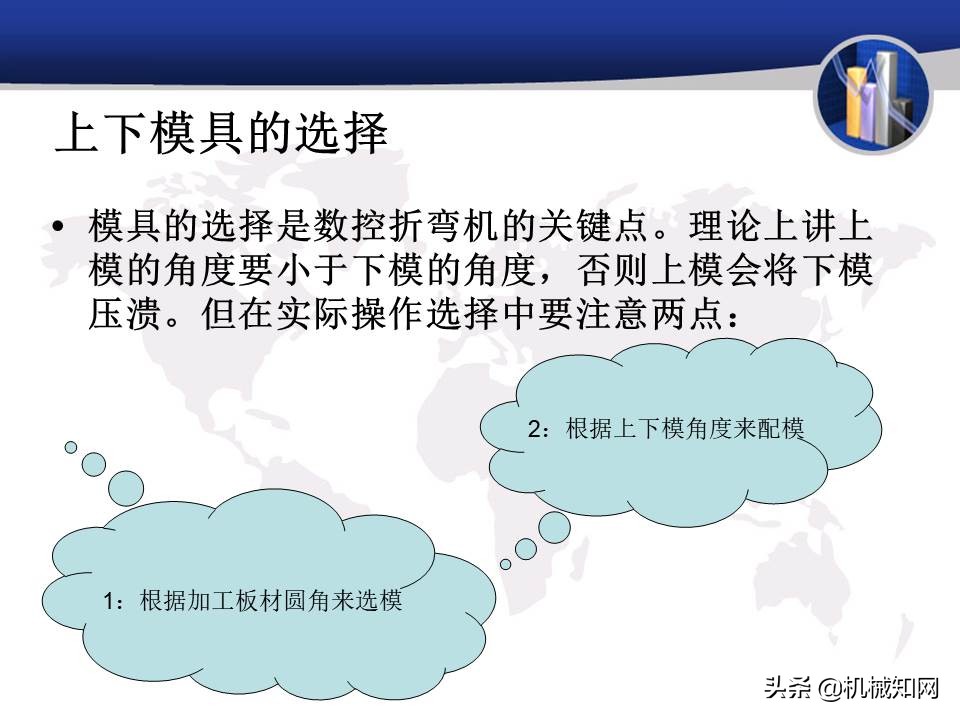 上下模具的选择

• 模具的选择是数控折弯机的关键点。理论上讲上模的角度要小于下模的角度，否则上模会将下模压溃。但在实际操作选择中要注意两点：

2：根据上下模角度来配模

1：根据加工板材圆角来选模

头条 @机械知网